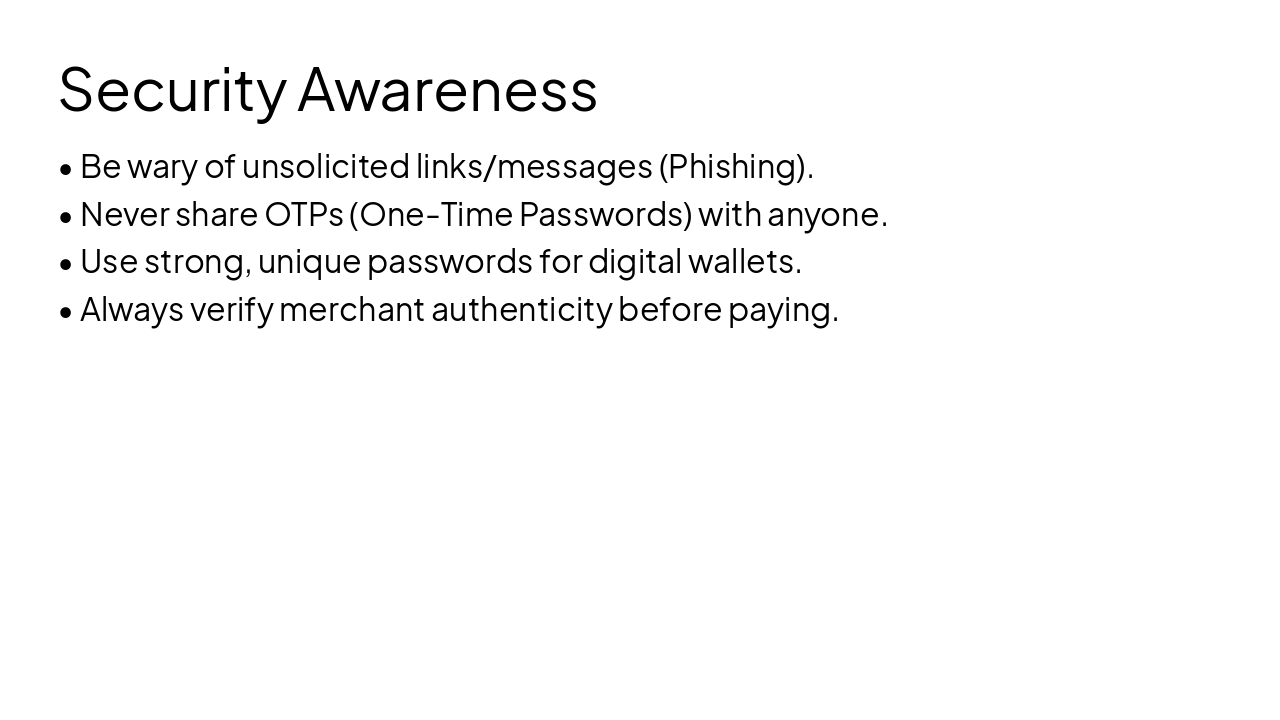 Security Awareness

• Be wary of unsolicited links/messages (Phishing).
• Never share OTPs (One-Time Passwords) with anyone.
• Use strong, unique passwords for digital wallets.
• Always verify merchant authenticity before paying.